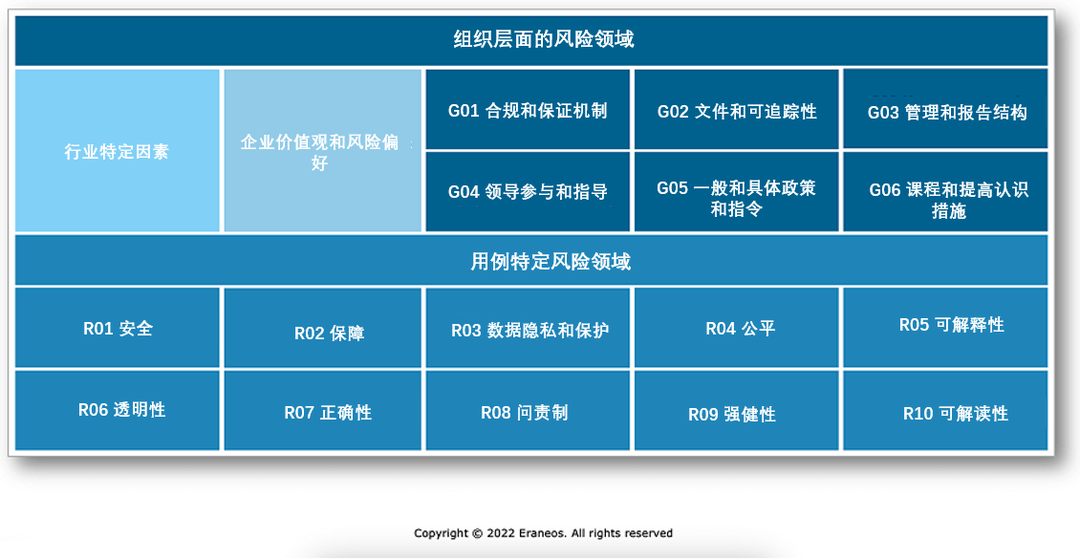 组织层面的风险领域

行业特定因素

企业价值观和风险偏好

G01 合规和保证机制

G02 文件和可追踪性

G03 管理和报告结构

G04 领导参与和指导

G05 一般和具体政策和指令

G06 课程和提高认识措施

用例特定风险领域

R01 安全

R02 保障

R03 数据隐私和保护

R04 公平

R05 可解释性

R06 透明性

R07 正确性

R08 问责制

R09 强健性

R10 可解读性

Copyright © 2022 Eraneos. All rights reserved